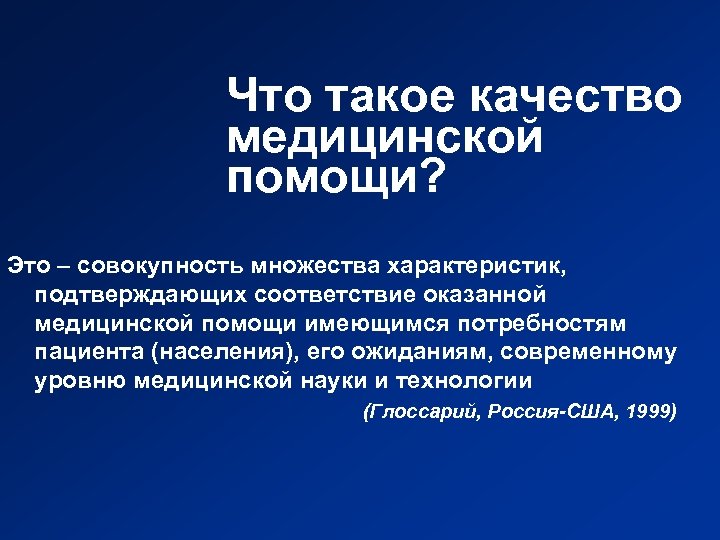 Что такое качество медицинской помощи?

Это – совокупность множества характеристик, подтверждающих соответствие оказанной медицинской помощи имеющимся потребностям пациента (населения), его ожиданиям, современному уровню медицинской науки и технологии

(Глоссарий, Россия-США, 1999)